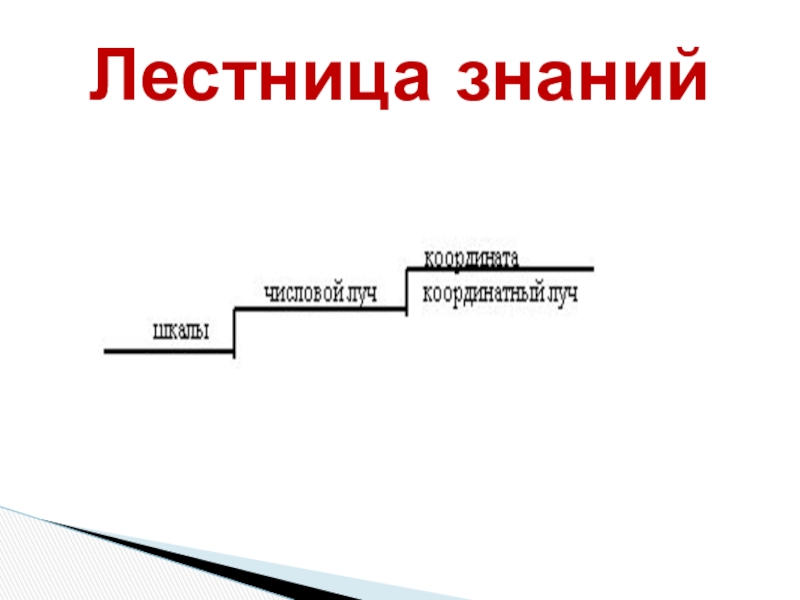 Лестница знаний

шкалы

числовой луч

координата

координатный луч